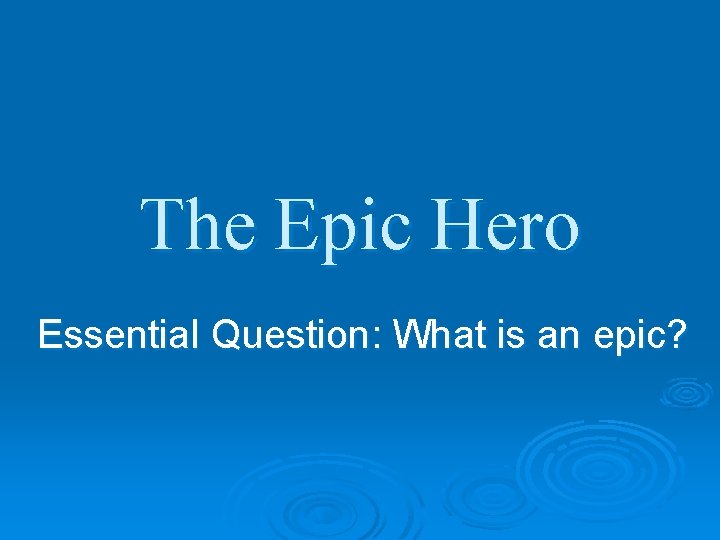 The Epic Hero

Essential Question: What is an epic?